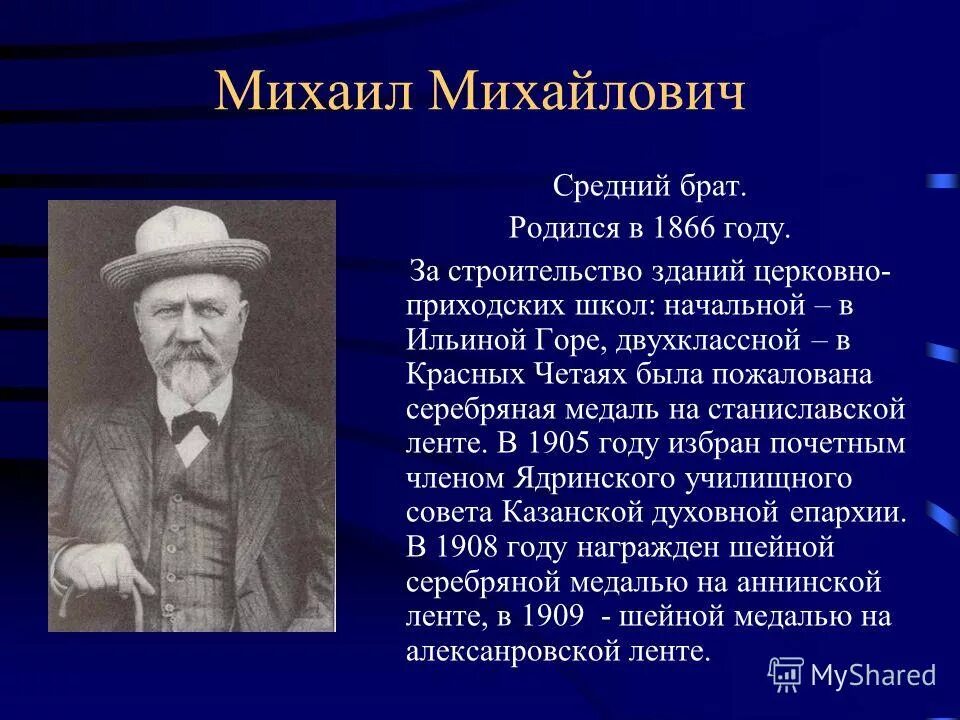 Михаил Михайлович

Средний брат.

Родился в 1866 году.

За строительство зданий церковно-приходских школ: начальной – в Ильиной Горе, двухклассной – в Красных Четаях была пожалована серебряная медаль на станиславской ленте. В 1905 году избран почетным членом Ядринского училищного совета Казанской духовной епархии. В 1908 году награжден шейной серебряной медалью на аннинской ленте, в 1909 - шейной медалью на алексанровской ленте.

MyShared